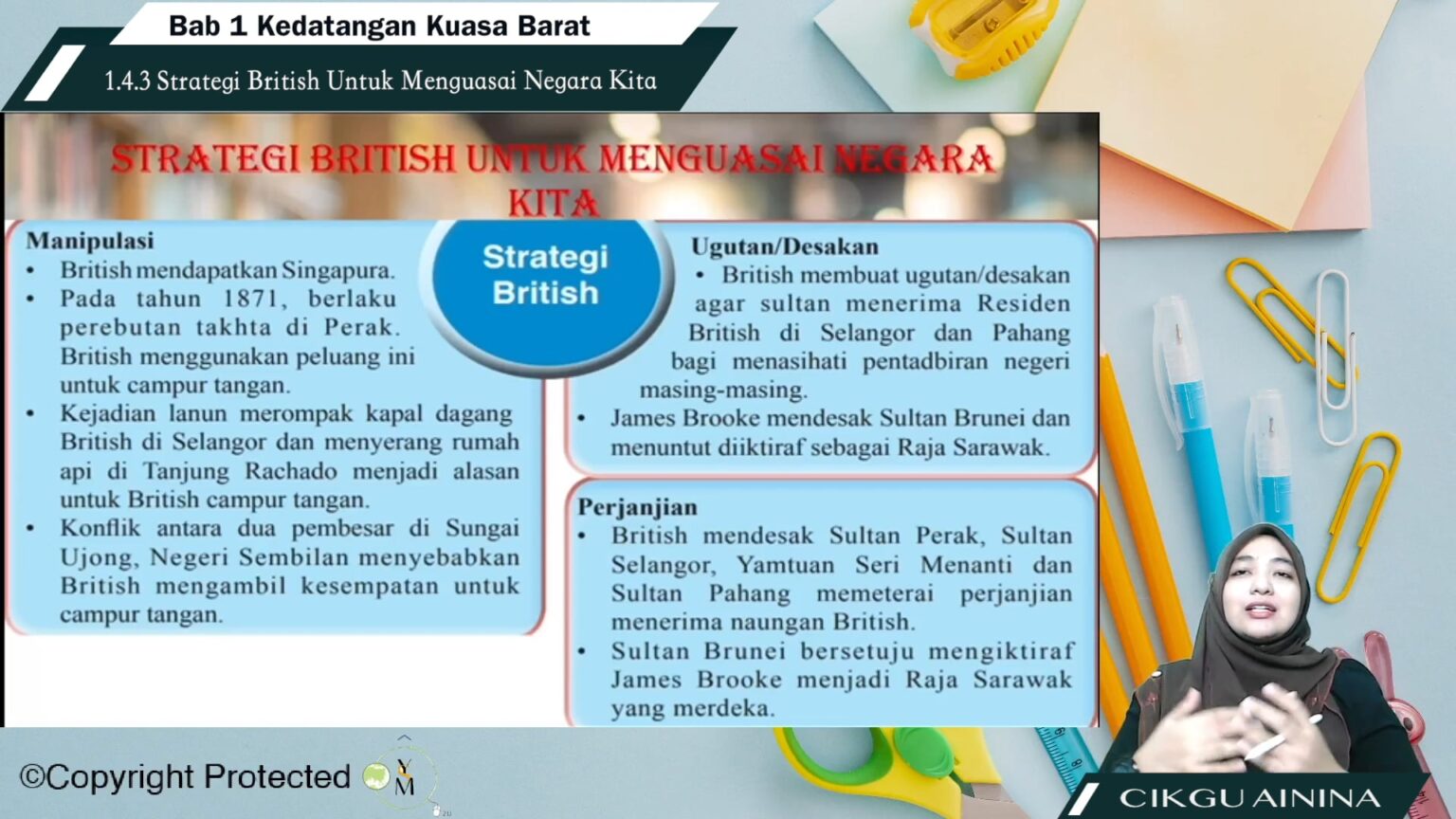 Bab 1 Kedatangan Kuasa Barat

1.4.3 Strategi British Untuk Menguasai Negara Kita

STRATEGI BRITISH UNTUK MENGUASAI NEGARA KITA

Strategi British

Manipulasi
• British mendapatkan Singapura.
• Pada tahun 1871, berlaku perebutan takhta di Perak. British menggunakan peluang ini untuk campur tangan.
• Kejadian lanun merompak kapal dagang British di Selangor dan menyerang rumah api di Tanjung Rachado menjadi alasan untuk British campur tangan.
• Konflik antara dua pembesar di Sungai Ujong, Negeri Sembilan menyebabkan British mengambil kesempatan untuk campur tangan.

Ugutan/Desakan
• British membuat ugutan/desakan agar sultan menerima Residen British di Selangor dan Pahang bagi menasihati pentadbiran negeri masing-masing.
• James Brooke mendesak Sultan Brunei dan menuntut diiktiraf sebagai Raja Sarawak.

Perjanjian
• British mendesak Sultan Perak, Sultan Selangor, Yamtuan Seri Menanti dan Sultan Pahang memeterai perjanjian menerima naungan British.
• Sultan Brunei bersetuju mengiktiraf James Brooke menjadi Raja Sarawak yang merdeka.

©Copyright Protected

YM

CIKGU AININA